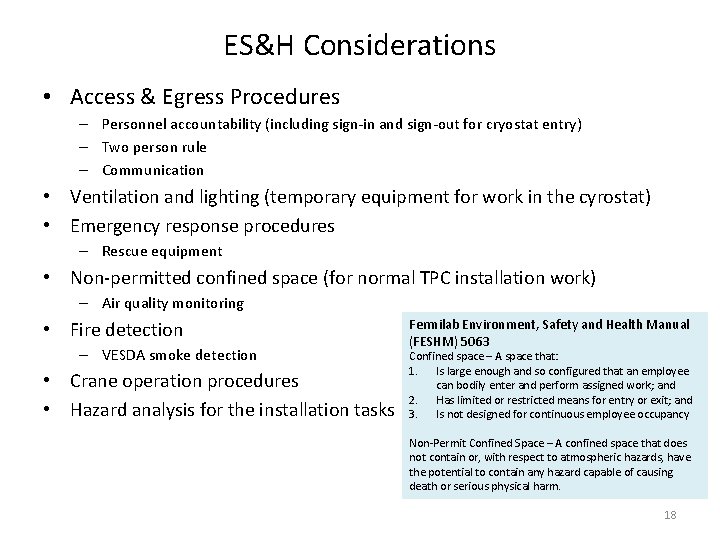 ES&H Considerations

• Access & Egress Procedures
– Personnel accountability (including sign-in and sign-out for cryostat entry)
– Two person rule
– Communication
• Ventilation and lighting (temporary equipment for work in the cyrostat)
• Emergency response procedures
– Rescue equipment
• Non-permitted confined space (for normal TPC installation work)
– Air quality monitoring
• Fire detection
– VESDA smoke detection
• Crane operation procedures
• Hazard analysis for the installation tasks

Fermilab Environment, Safety and Health Manual (FESHM) 5063
Confined space – A space that:
1. Is large enough and so configured that an employee can bodily enter and perform assigned work; and
2. Has limited or restricted means for entry or exit; and
3. Is not designed for continuous employee occupancy

Non-Permit Confined Space – A confined space that does not contain or, with respect to atmospheric hazards, have the potential to contain any hazard capable of causing death or serious physical harm.

18